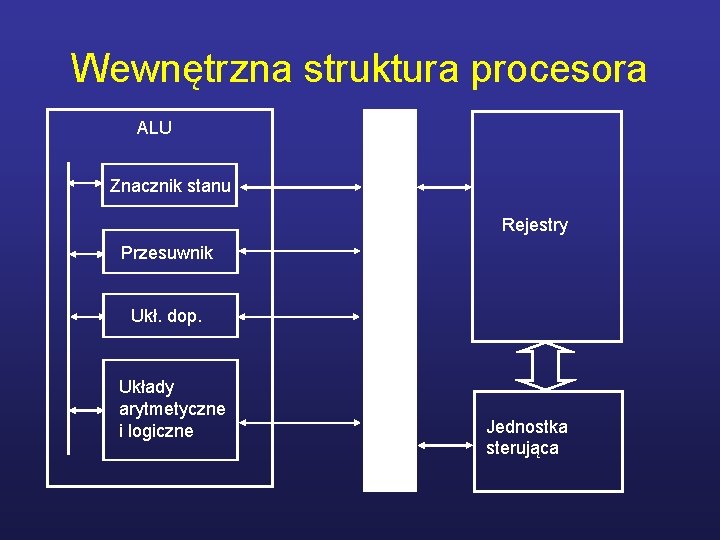 Wewnętrzna struktura procesora

ALU

Znacznik stanu

Przesuwnik

Ukł. dop.

Układy arytmetyczne i logiczne

Rejestry

Jednostka sterująca